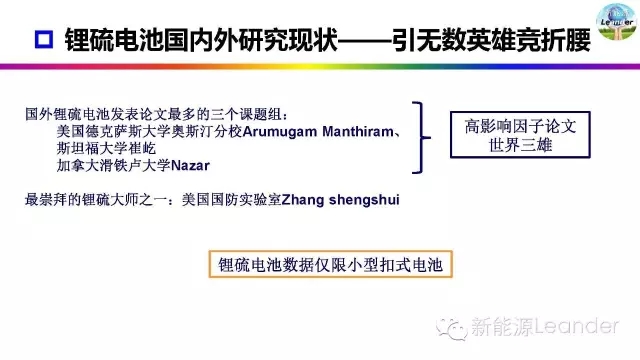 Leander

锂硫电池国内外研究现状——引无数英雄竞折腰

国外锂硫电池发表论文最多的三个课题组：
美国德克萨斯大学奥斯汀分校Arumugam Manthiram、
斯坦福大学崔屹
加拿大滑铁卢大学Nazar

高影响因子论文
世界三雄

最崇拜的锂硫大师之一：美国国防实验室Zhang shengshui

锂硫电池数据仅限小型扣式电池

新能源Leander